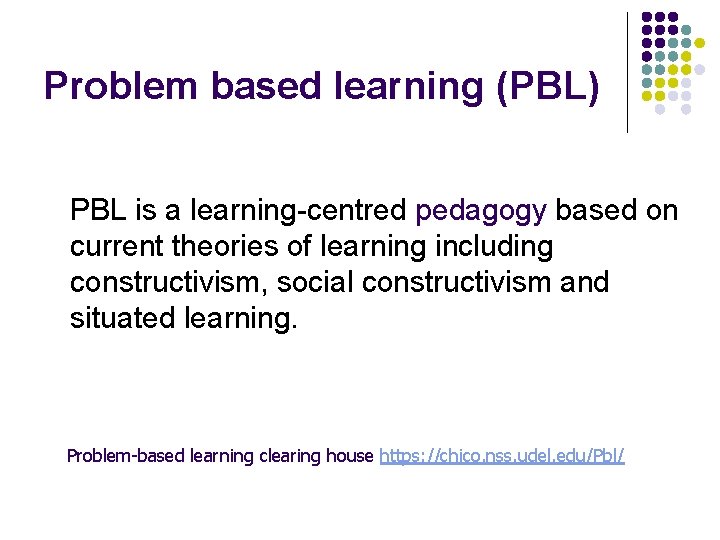 Problem based learning (PBL)

PBL is a learning-centred pedagogy based on current theories of learning including constructivism, social constructivism and situated learning.

Problem-based learning clearing house https://chico.nss.udel.edu/Pbl/